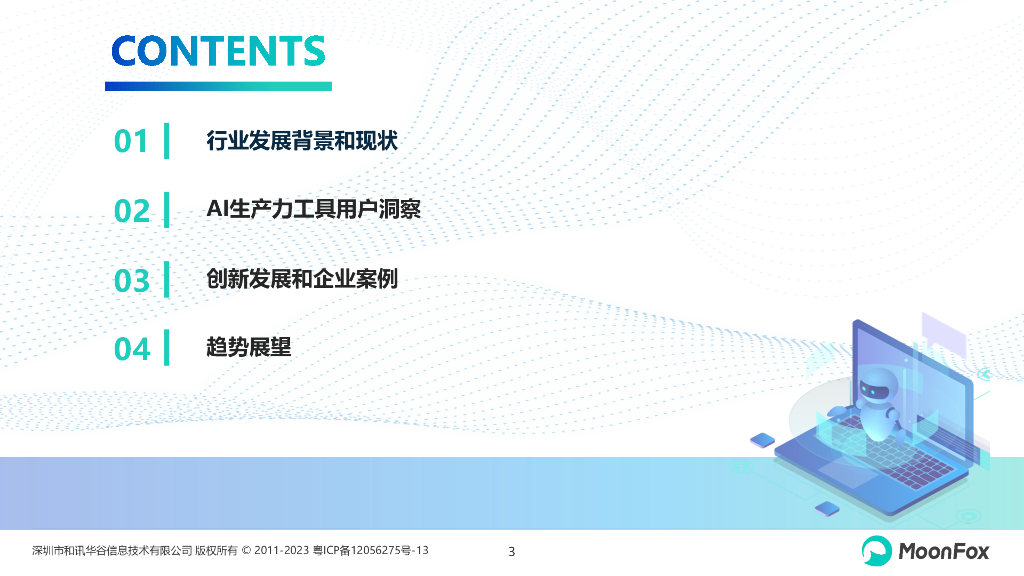 CONTENTS

01 行业发展背景和现状

02 AI生产力工具用户洞察

03 创新发展和企业案例

04 趋势展望

深圳市和讯华谷信息技术有限公司 版权所有 © 2011-2023 粤ICP备12056275号-13

3

MoonFox